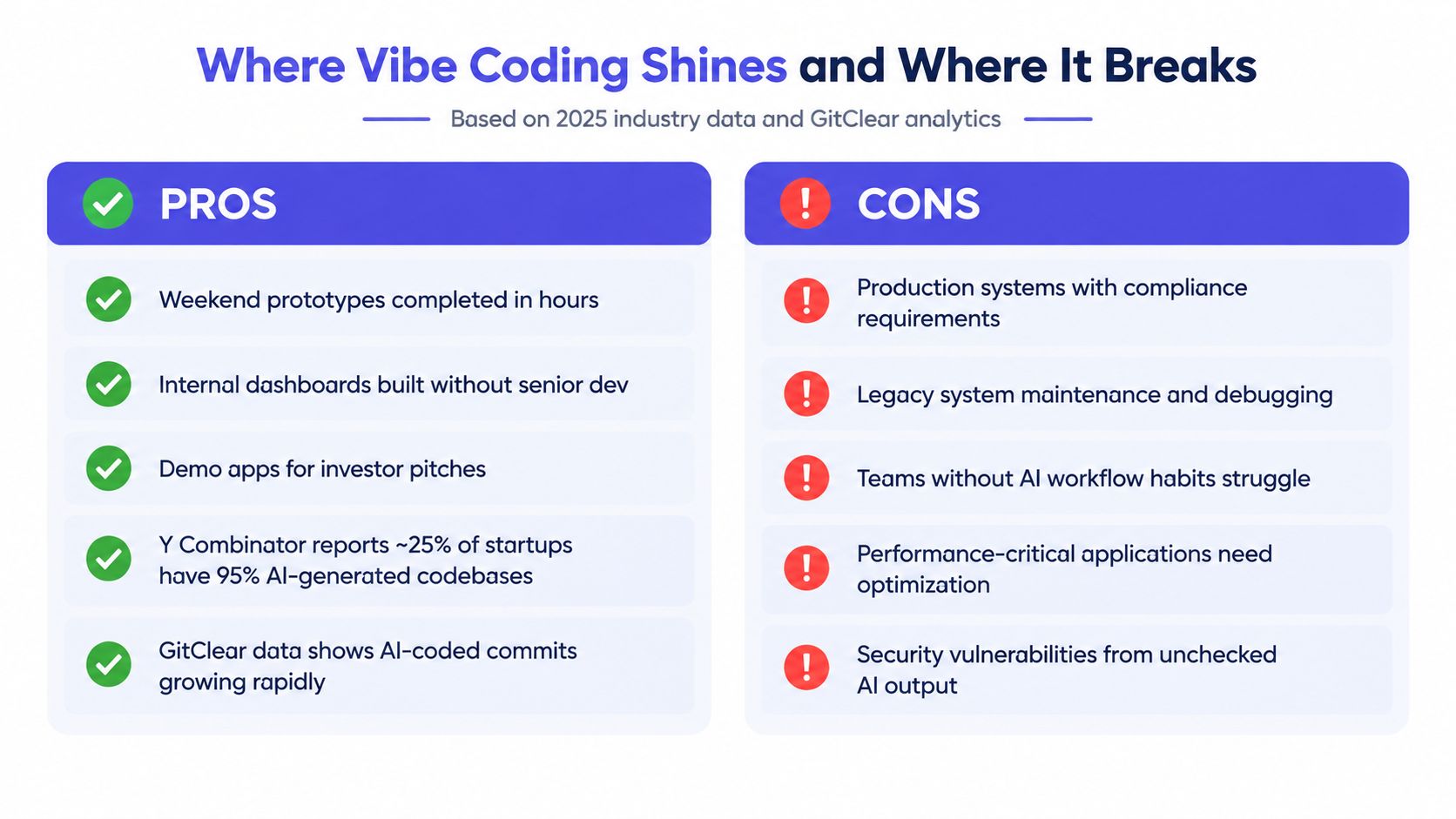 Where Vibe Coding Shines and Where It Breaks

Based on 2025 industry data and GitClear analytics

PROS

Weekend prototypes completed in hours

Internal dashboards built without senior dev

Demo apps for investor pitches

Y Combinator reports ~25% of startups have 95% AI-generated codebases

GitClear data shows AI-coded commits growing rapidly

CONS

Production systems with compliance requirements

Legacy system maintenance and debugging

Teams without AI workflow habits struggle

Performance-critical applications need optimization

Security vulnerabilities from unchecked AI output